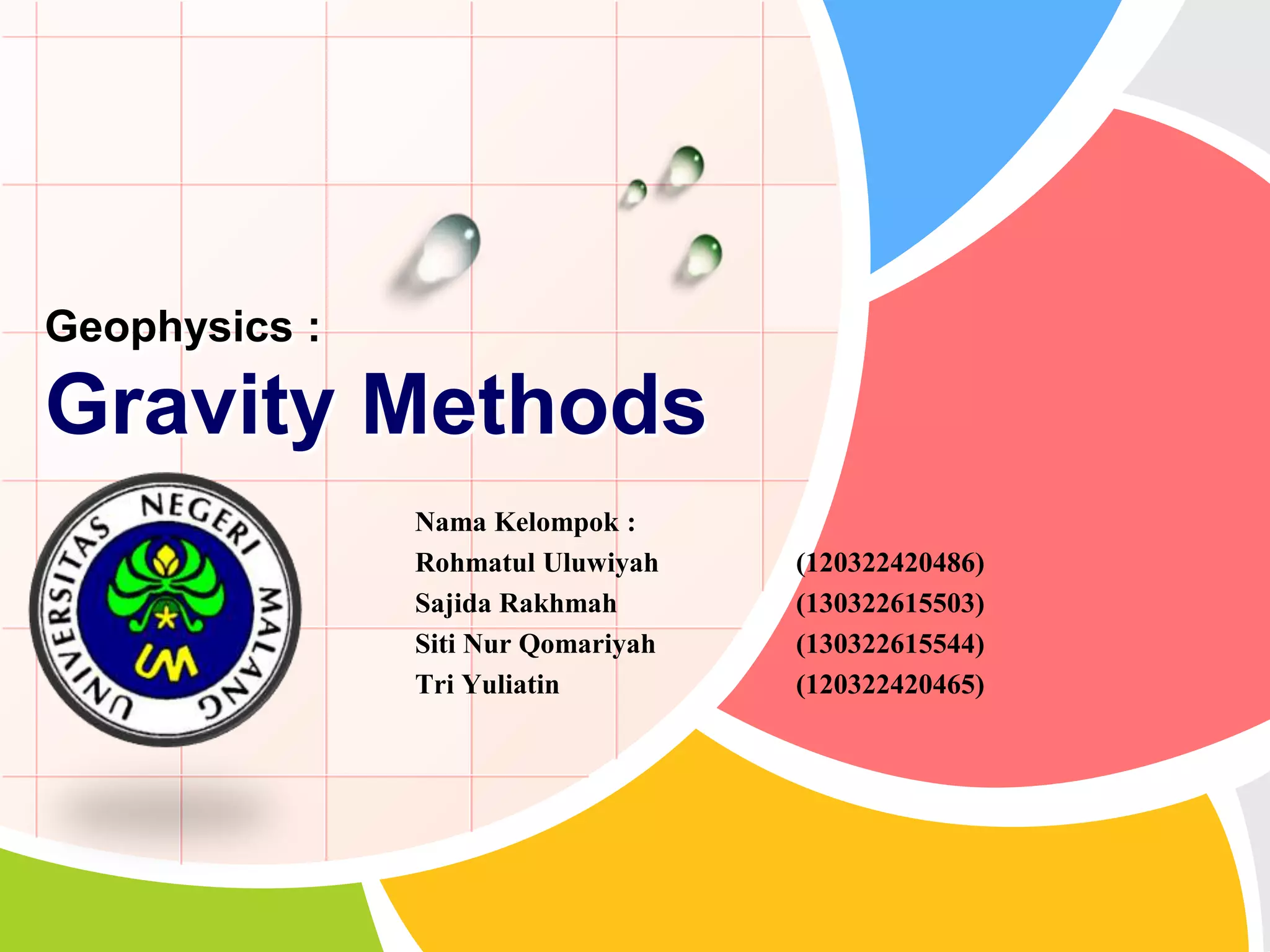 Geophysics :
Gravity Methods

UNIVERSITAS NEGERI MALANG
UM

Nama Kelompok :
Rohmatul Uluwiyah (120322420486)
Sajida Rakhmah (130322615503)
Siti Nur Qomariyah (130322615544)
Tri Yuliatin (120322420465)